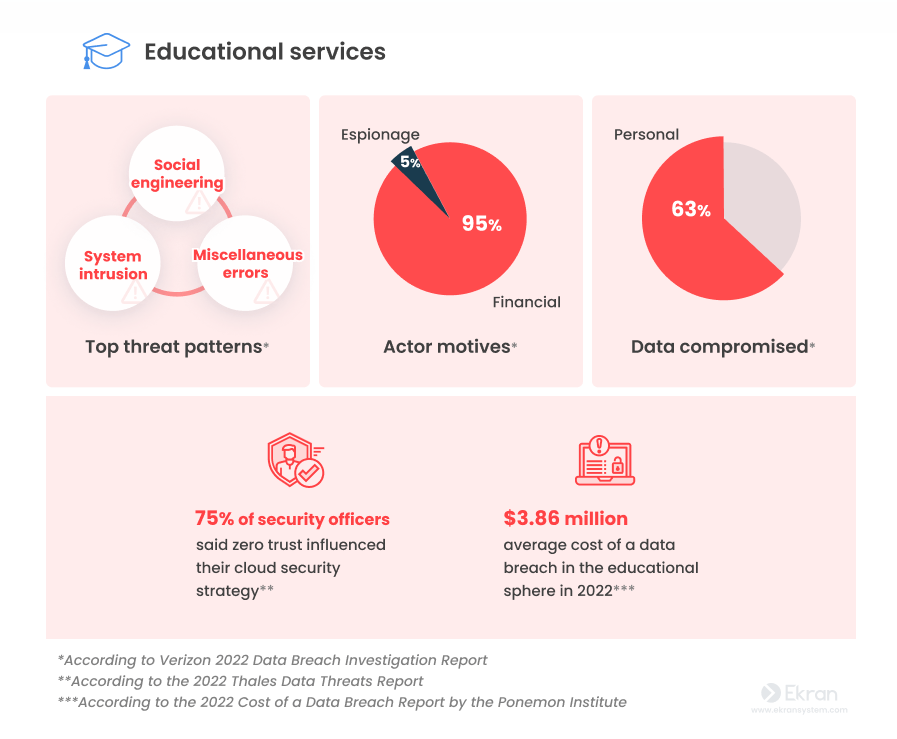 Educational services

Social engineering

System intrusion

Miscellaneous errors

Top threat patterns*

Espionage

5%

95%

Financial

Actor motives*

Personal

63%

Data compromised*

75% of security officers said zero trust influenced their cloud security strategy**

$3.86 million average cost of a data breach in the educational sphere in 2022***

*According to Verizon 2022 Data Breach Investigation Report
**According to the 2022 Thales Data Threats Report
***According to the 2022 Cost of a Data Breach Report by the Ponemon Institute

Ekran
www.ekransystem.com